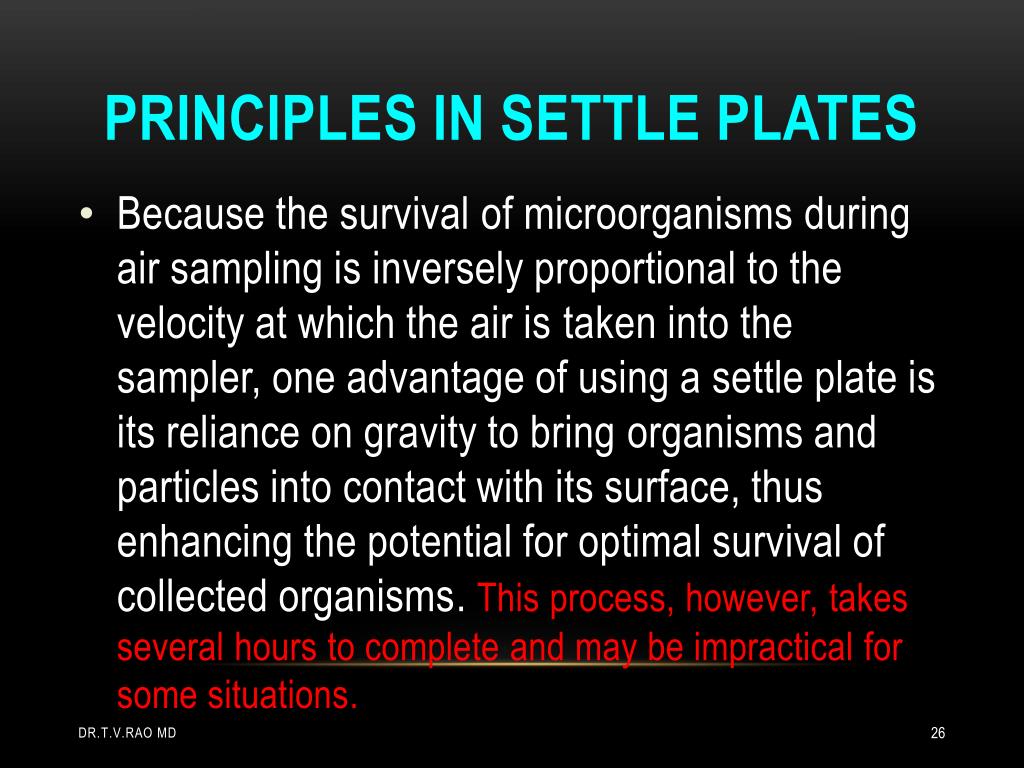 PRINCIPLES IN SETTLE PLATES

• Because the survival of microorganisms during air sampling is inversely proportional to the velocity at which the air is taken into the sampler, one advantage of using a settle plate is its reliance on gravity to bring organisms and particles into contact with its surface, thus enhancing the potential for optimal survival of collected organisms. This process, however, takes several hours to complete and may be impractical for some situations.

DR.T.V.RAO MD

26